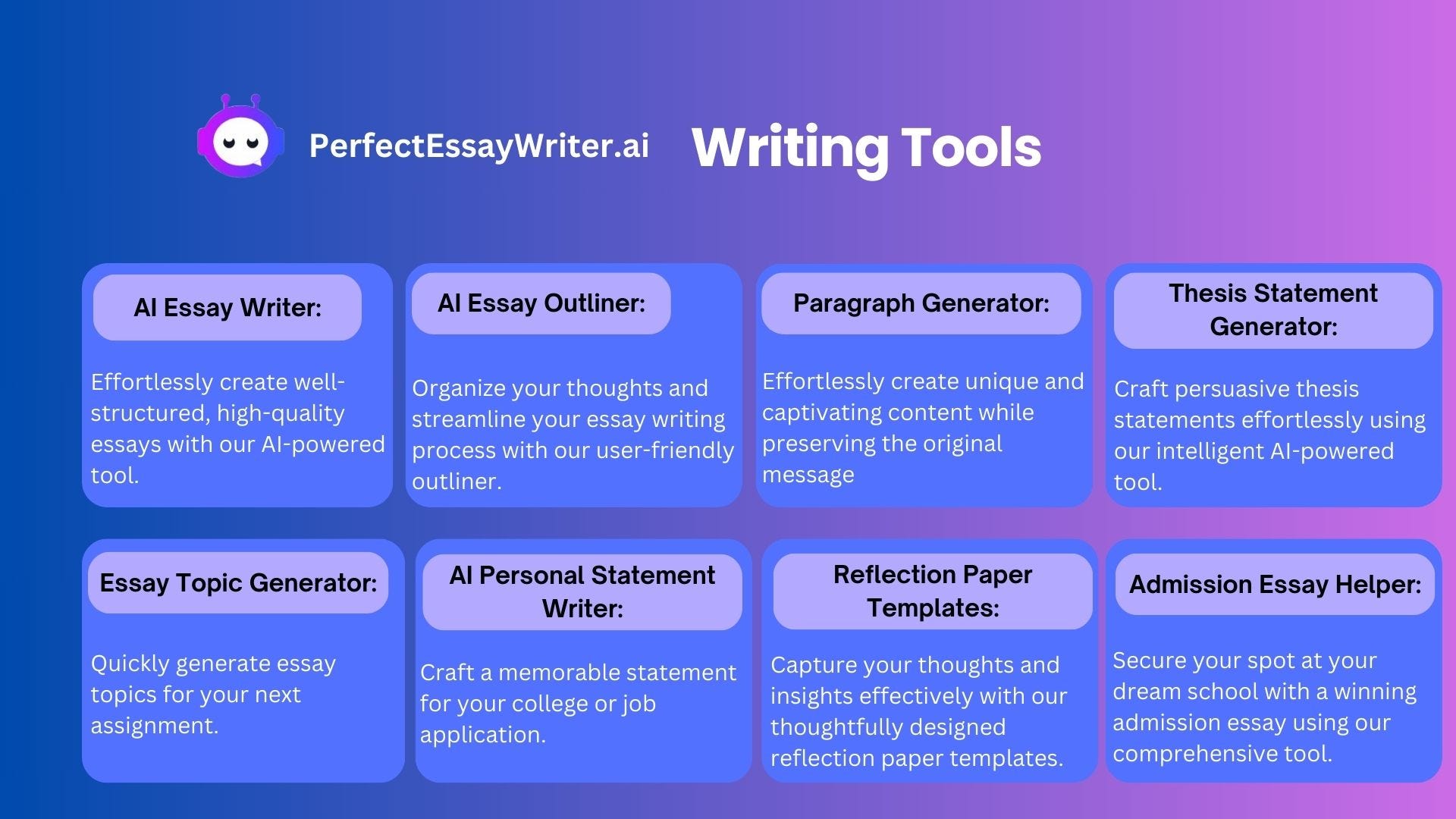 PerfectEssayWriter.ai Writing Tools

AI Essay Writer:

Effortlessly create well-structured, high-quality essays with our AI-powered tool.

AI Essay Outliner:

Organize your thoughts and streamline your essay writing process with our user-friendly outliner.

Paragraph Generator:

Effortlessly create unique and captivating content while preserving the original message

Thesis Statement Generator:

Craft persuasive thesis statements effortlessly using our intelligent AI-powered tool.

Essay Topic Generator:

Quickly generate essay topics for your next assignment.

AI Personal Statement Writer:

Craft a memorable statement for your college or job application.

Reflection Paper Templates:

Capture your thoughts and insights effectively with our thoughtfully designed reflection paper templates.

Admission Essay Helper:

Secure your spot at your dream school with a winning admission essay using our comprehensive tool.